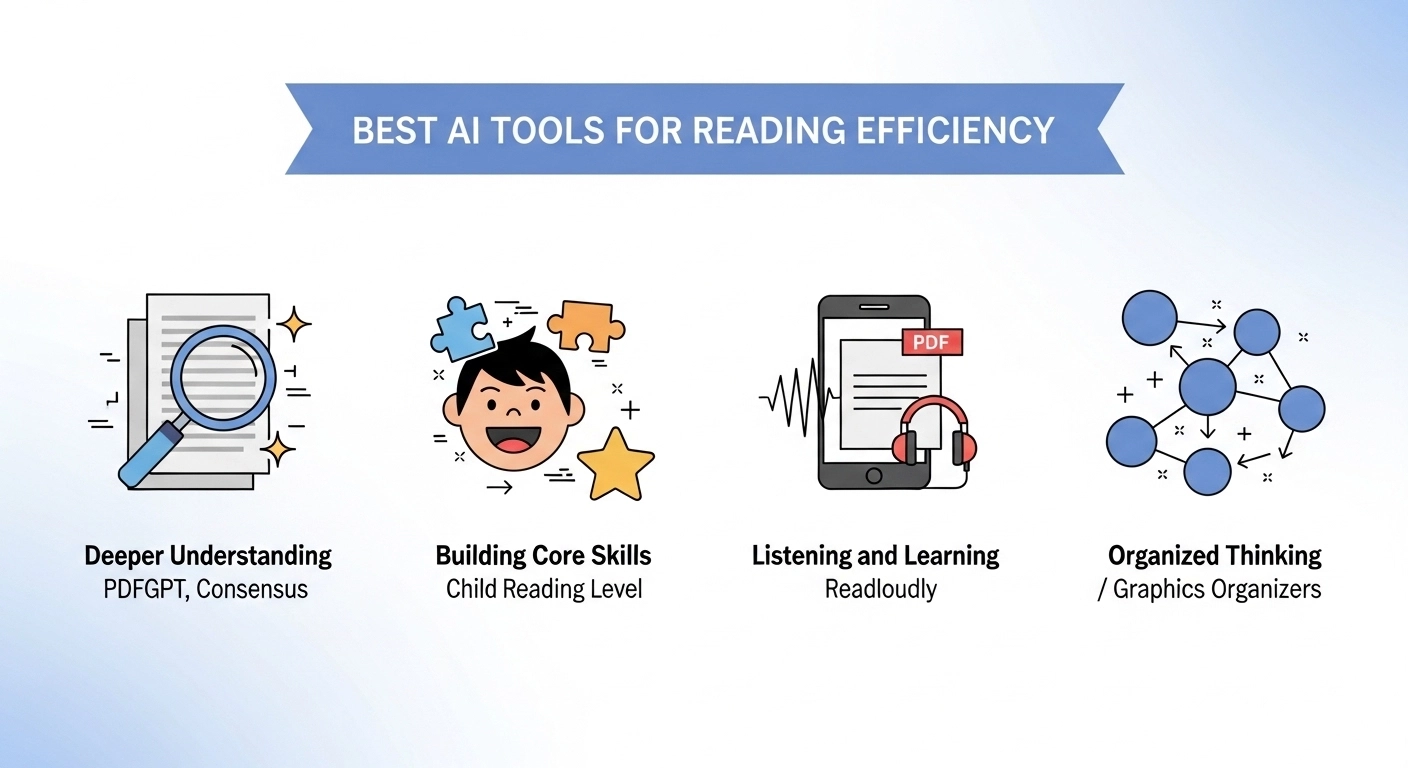 BEST AI TOOLS FOR READING EFFICIENCY

PDF

Deeper Understanding
PDFGPT, Consensus

Building Core Skills
Child Reading Level

Listening and Learning
Readloudly

Organized Thinking
/ Graphics Organizers